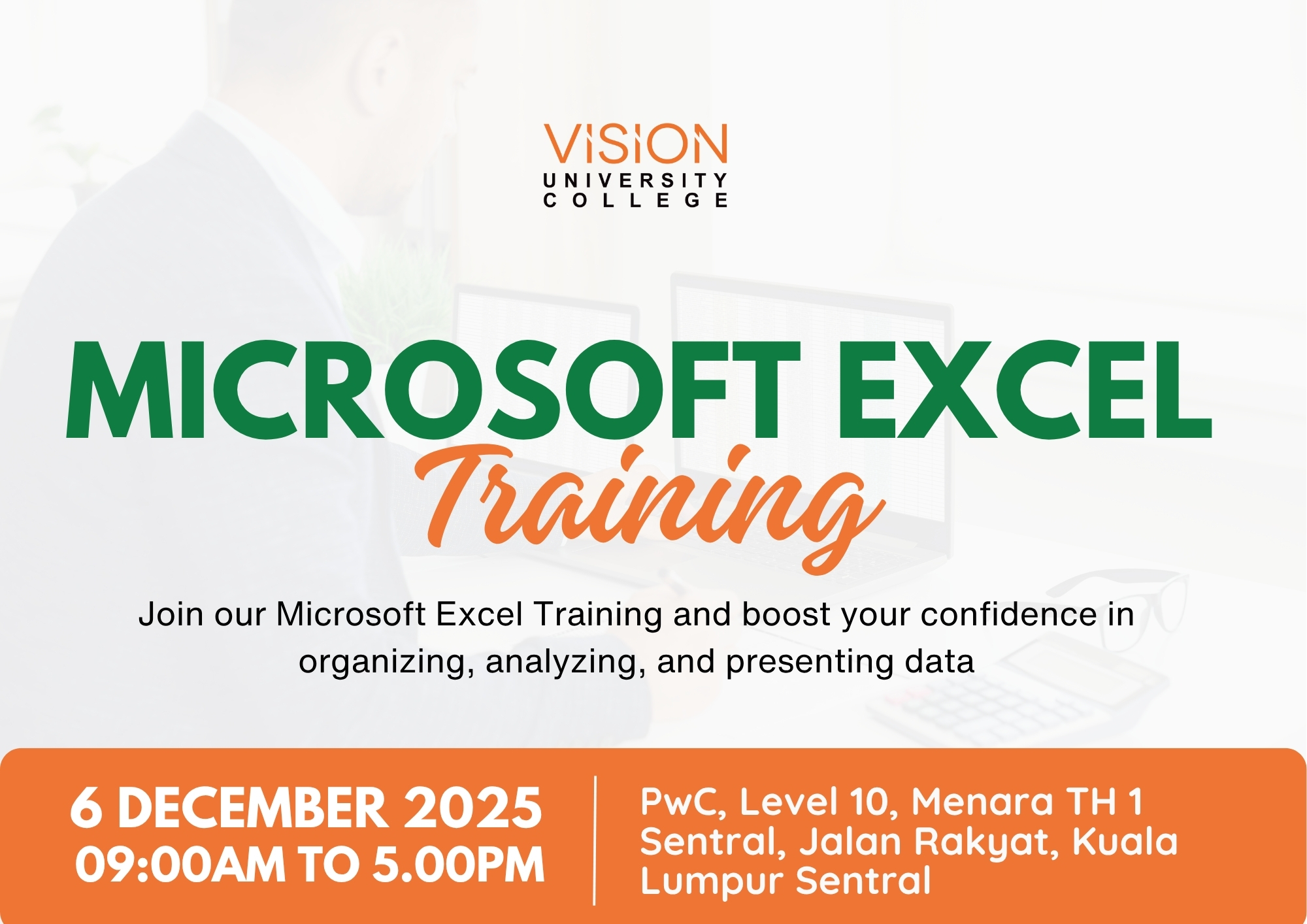 VISION
UNIVERSITY
COLLEGE

MICROSOFT EXCEL
Training

Join our Microsoft Excel Training and boost your confidence in organizing, analyzing, and presenting data

6 DECEMBER 2025
09:00AM TO 5.00PM

PwC, Level 10, Menara TH 1 Sentral, Jalan Rakyat, Kuala Lumpur Sentral